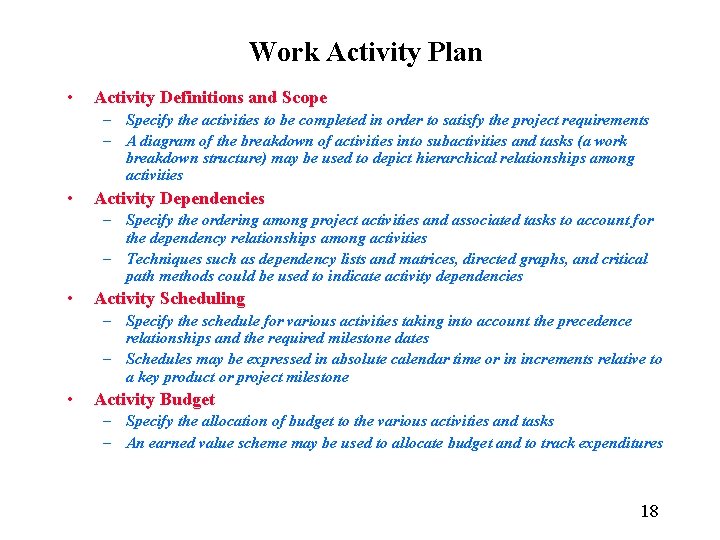 Work Activity Plan

• Activity Definitions and Scope
– Specify the activities to be completed in order to satisfy the project requirements
– A diagram of the breakdown of activities into subactivities and tasks (a work breakdown structure) may be used to depict hierarchical relationships among activities

• Activity Dependencies
– Specify the ordering among project activities and associated tasks to account for the dependency relationships among activities
– Techniques such as dependency lists and matrices, directed graphs, and critical path methods could be used to indicate activity dependencies

• Activity Scheduling
– Specify the schedule for various activities taking into account the precedence relationships and the required milestone dates
– Schedules may be expressed in absolute calendar time or in increments relative to a key product or project milestone

• Activity Budget
– Specify the allocation of budget to the various activities and tasks
– An earned value scheme may be used to allocate budget and to track expenditures

18